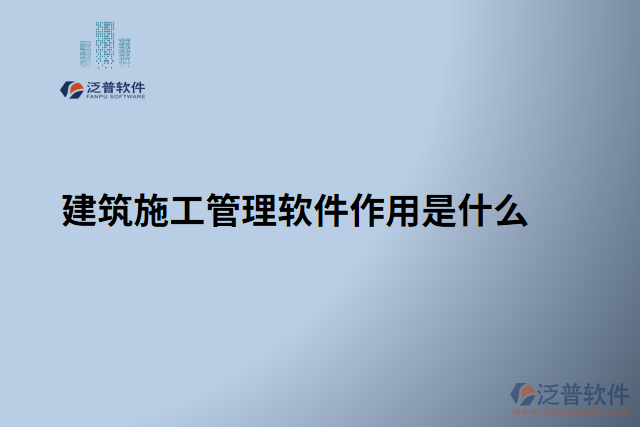 泛普软件
FANPU SOFTWARE

建筑施工管理软件作用是什么

泛普软件
www.fanpusoft.com